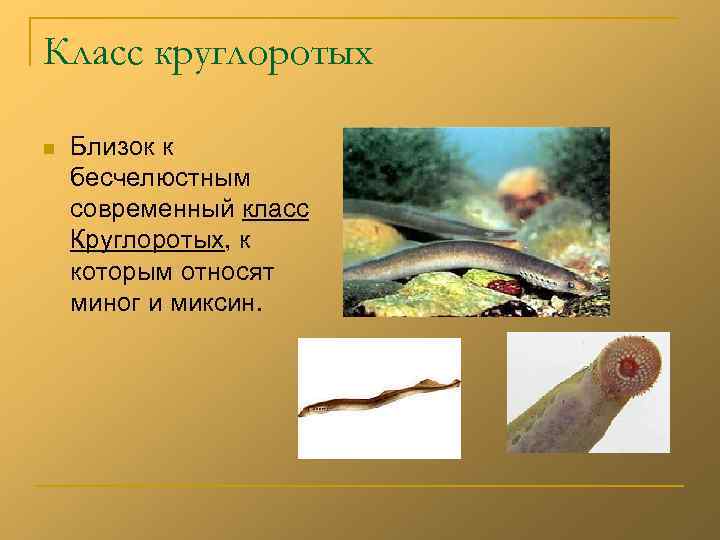 Класс круглоротых

Близок к бесчелюстным современный класс Круглоротых, к которым относят миног и миксин.